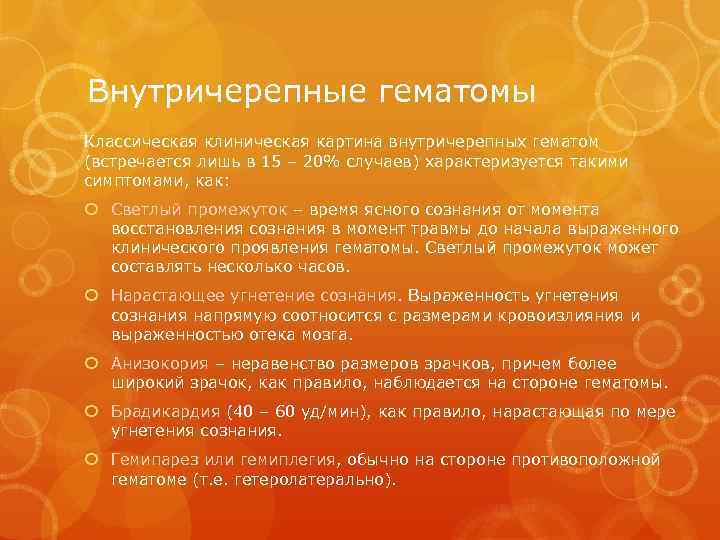 Внутричерепные гематомы

Классическая клиническая картина внутричерепных гематом (встречается лишь в 15 – 20% случаев) характеризуется такими симптомами, как:

Светлый промежуток – время ясного сознания от момента восстановления сознания в момент травмы до начала выраженного клинического проявления гематомы. Светлый промежуток может составлять несколько часов.

Нарастающее угнетение сознания. Выраженность угнетения сознания напрямую соотносится с размерами кровоизлияния и выраженностью отека мозга.

Анизокория – неравенство размеров зрачков, причем более широкий зрачок, как правило, наблюдается на стороне гематомы.

Брадикардия (40 – 60 уд/мин), как правило, нарастающая по мере угнетения сознания.

Гемипарез или гемиплегия, обычно на стороне противоположной гематоме (т.е. гетеролатерально).